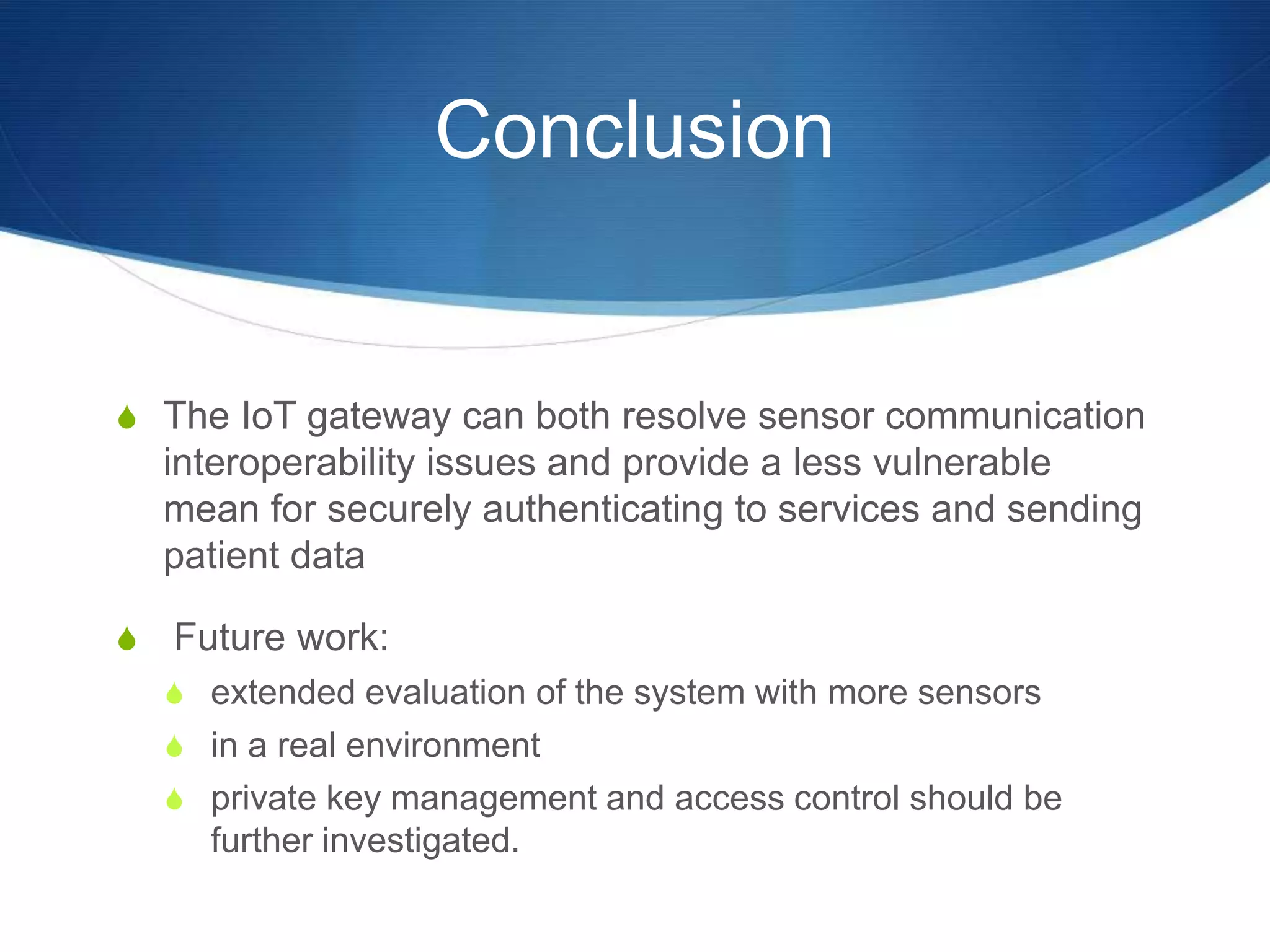 Conclusion

The IoT gateway can both resolve sensor communication interoperability issues and provide a less vulnerable mean for securely authenticating to services and sending patient data

Future work:

extended evaluation of the system with more sensors

in a real environment

private key management and access control should be further investigated.